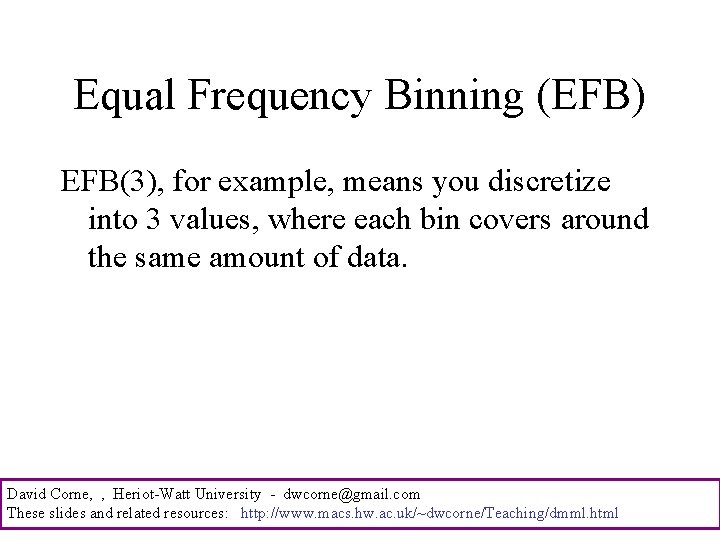 Equal Frequency Binning (EFB)

EFB(3), for example, means you discretize into 3 values, where each bin covers around the same amount of data.

David Corne, , Heriot-Watt University - dwcorne@gmail.com
These slides and related resources: http://www.macs.hw.ac.uk/~dwcorne/Teaching/dmml.html